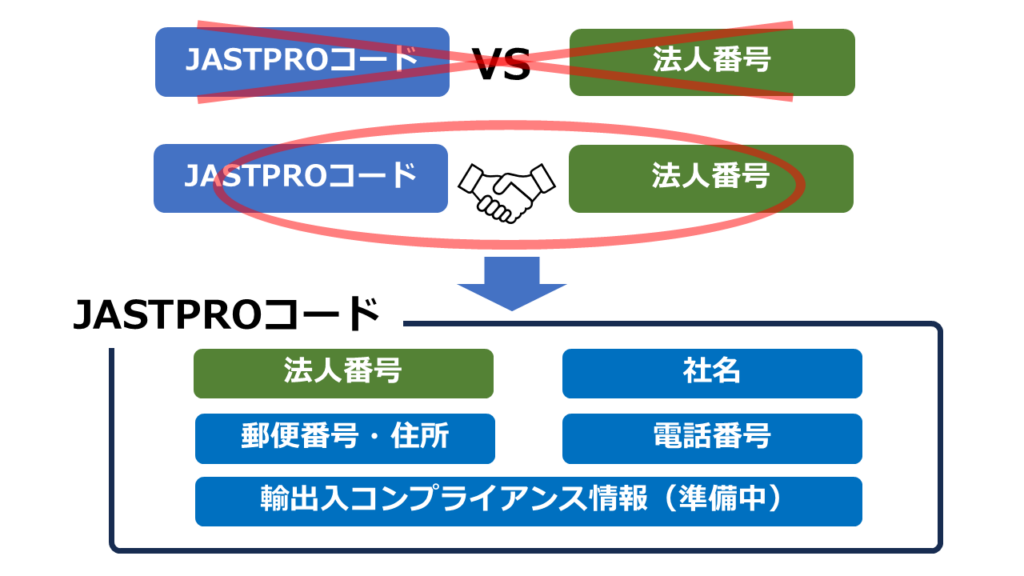 JASTPROコード VS 法人番号

JASTPROコード 法人番号

JASTPROコード

法人番号

社名

郵便番号・住所

電話番号

輸出入コンプライアンス情報（準備中）